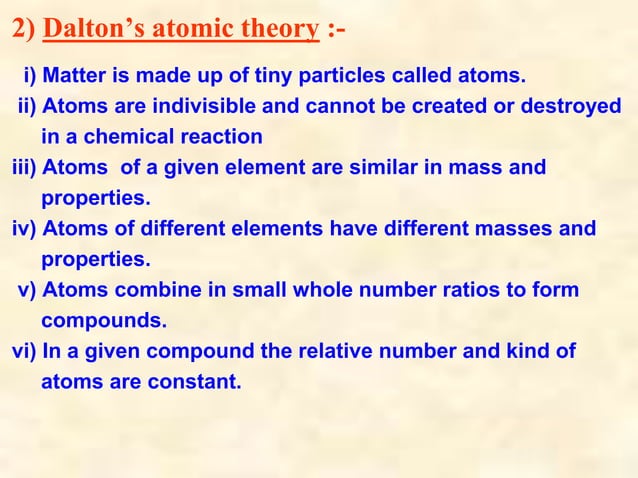 2) Dalton's atomic theory :-

i) Matter is made up of tiny particles called atoms.

ii) Atoms are indivisible and cannot be created or destroyed in a chemical reaction

iii) Atoms of a given element are similar in mass and properties.

iv) Atoms of different elements have different masses and properties.

v) Atoms combine in small whole number ratios to form compounds.

vi) In a given compound the relative number and kind of atoms are constant.